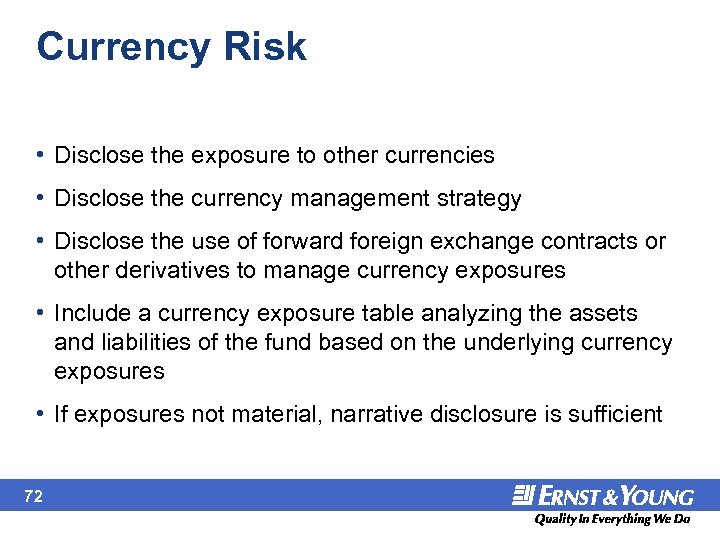 Currency Risk

• Disclose the exposure to other currencies

• Disclose the currency management strategy

• Disclose the use of forward foreign exchange contracts or other derivatives to manage currency exposures

• Include a currency exposure table analyzing the assets and liabilities of the fund based on the underlying currency exposures

• If exposures not material, narrative disclosure is sufficient

72

ERNST & YOUNG
Quality In Everything We Do